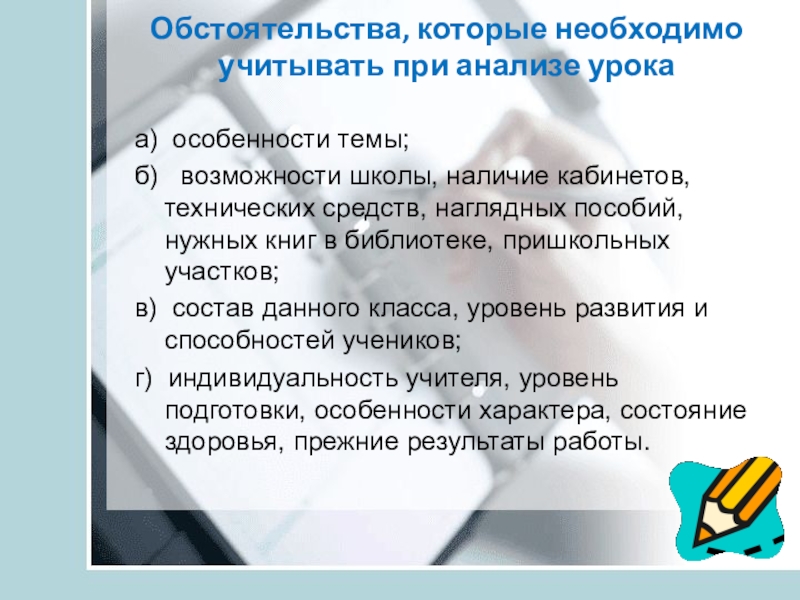 Обстоятельства, которые необходимо учитывать при анализе урока

а) особенности темы;

б) возможности школы, наличие кабинетов, технических средств, наглядных пособий, нужных книг в библиотеке, пришкольных участков;

в) состав данного класса, уровень развития и способностей учеников;

г) индивидуальность учителя, уровень подготовки, особенности характера, состояние здоровья, прежние результаты работы.